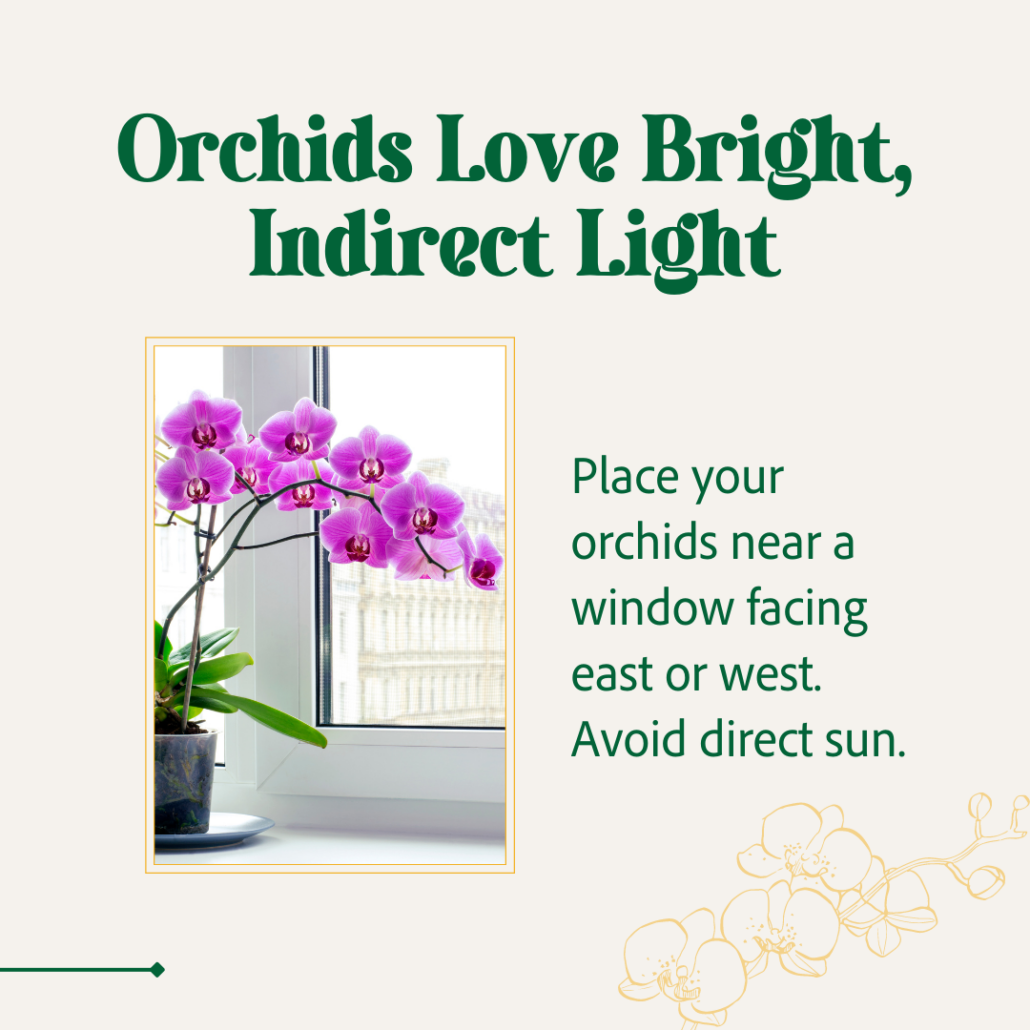 Orchids Love Bright, Indirect Light

Place your orchids near a window facing east or west. Avoid direct sun.